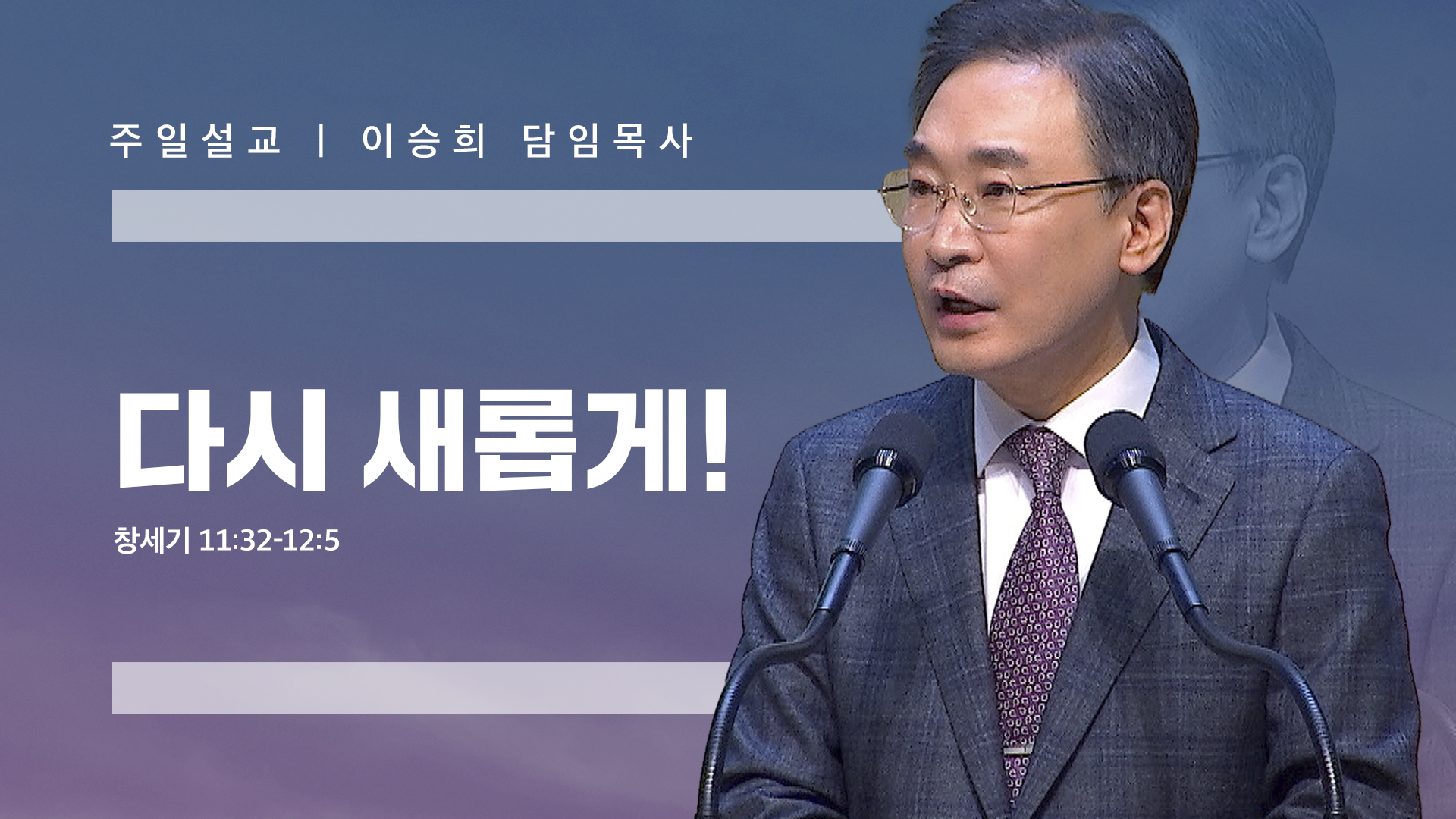 주일설교 | 이승희 담임목사

다시 새롭게!

창세기 11:32-12:5